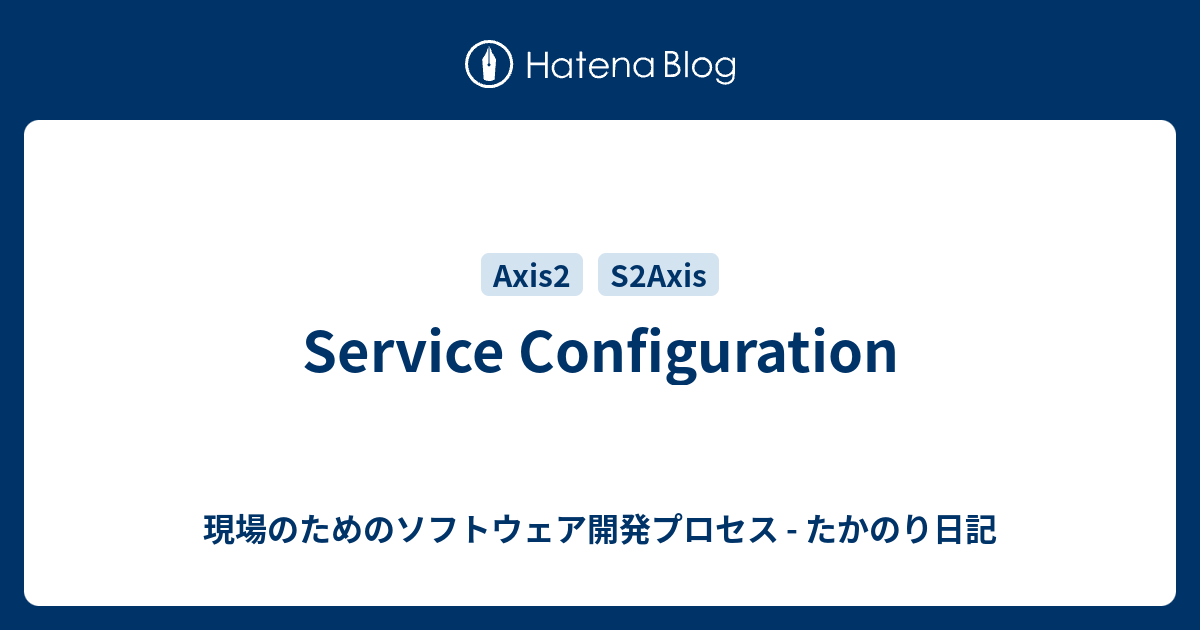 Hatena Blog

Axis2 S2Axis

Service Configuration

現場のためのソフトウェア開発プロセス - たかのり日記